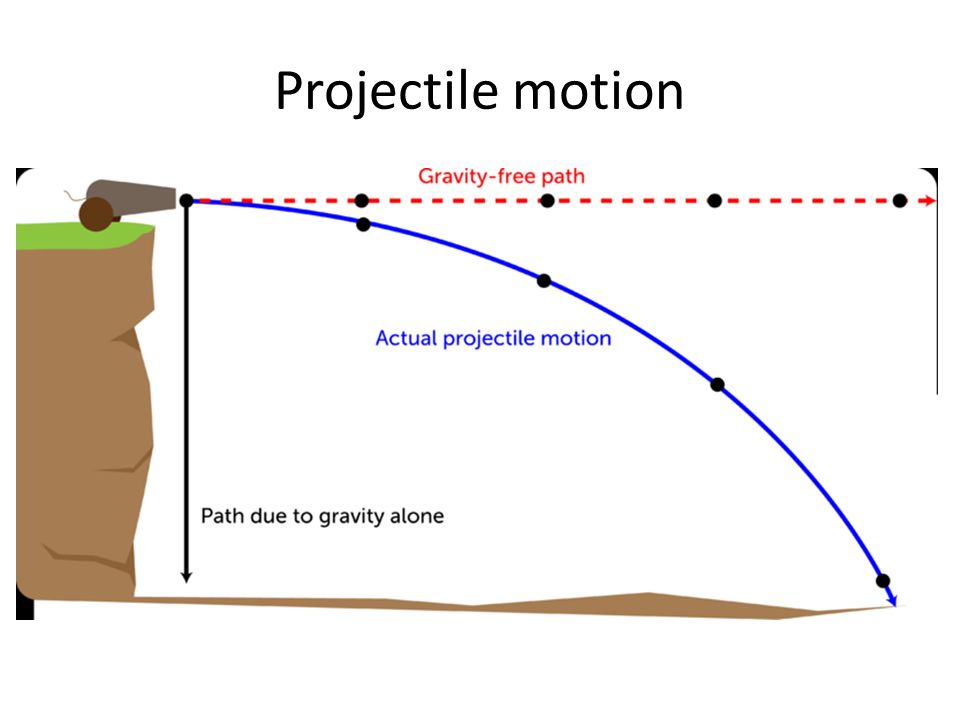 Projectile motion

Gravity-free path

Actual projectile motion

Path due to gravity alone